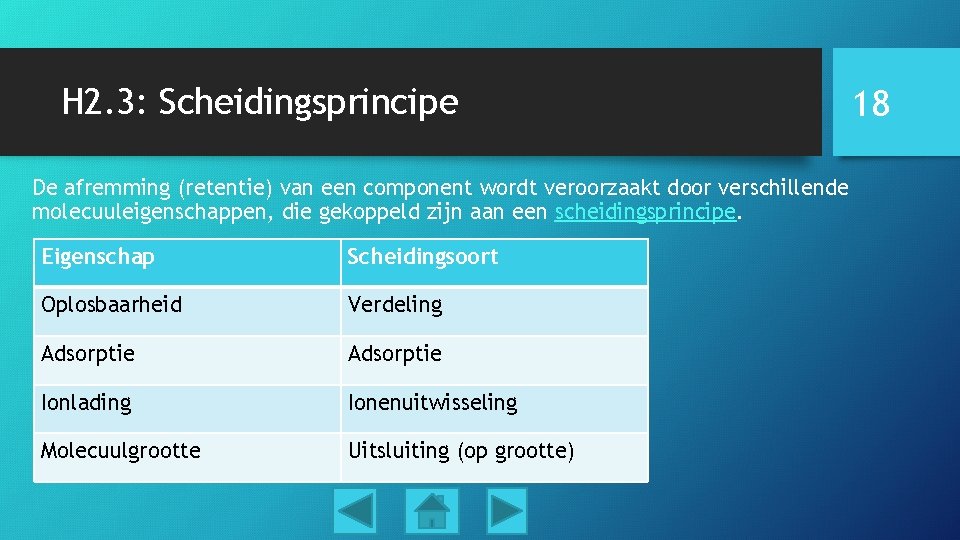 H2.3: Scheidingsprincipe

18

De afremming (retentie) van een component wordt veroorzaakt door verschillende molecuuleigenschappen, die gekoppeld zijn aan een scheidingsprincipe.

| Eigenschap | Scheidingsoort |
|---|---|
| Oplosbaarheid | Verdeling |
| Adsorptie | Adsorptie |
| Ionlading | Ionenuitwisseling |
| Molecuulgrootte | Uitsluiting (op grootte) |